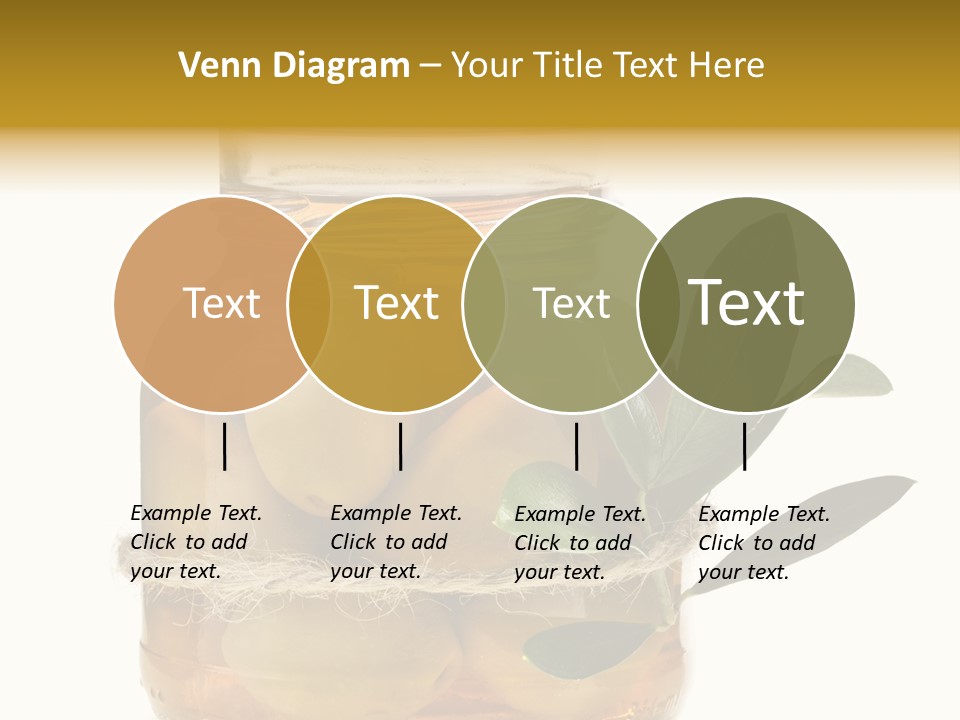 Venn Diagram – Your Title Text Here

Text

Text

Text

Text

Example Text. Click to add your text.

Example Text. Click to add your text.

Example Text. Click to add your text.

Example Text. Click to add your text.